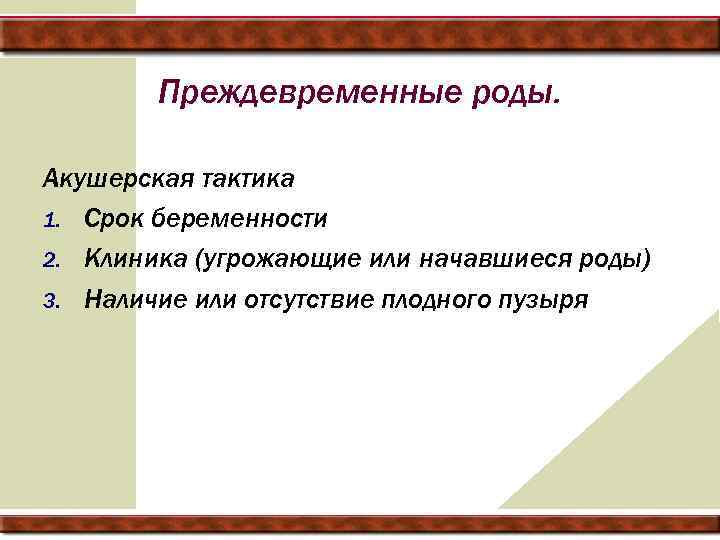 Преждевременные роды.

Акушерская тактика

1. Срок беременности
2. Клиника (угрожающие или начавшиеся роды)
3. Наличие или отсутствие плодного пузыря